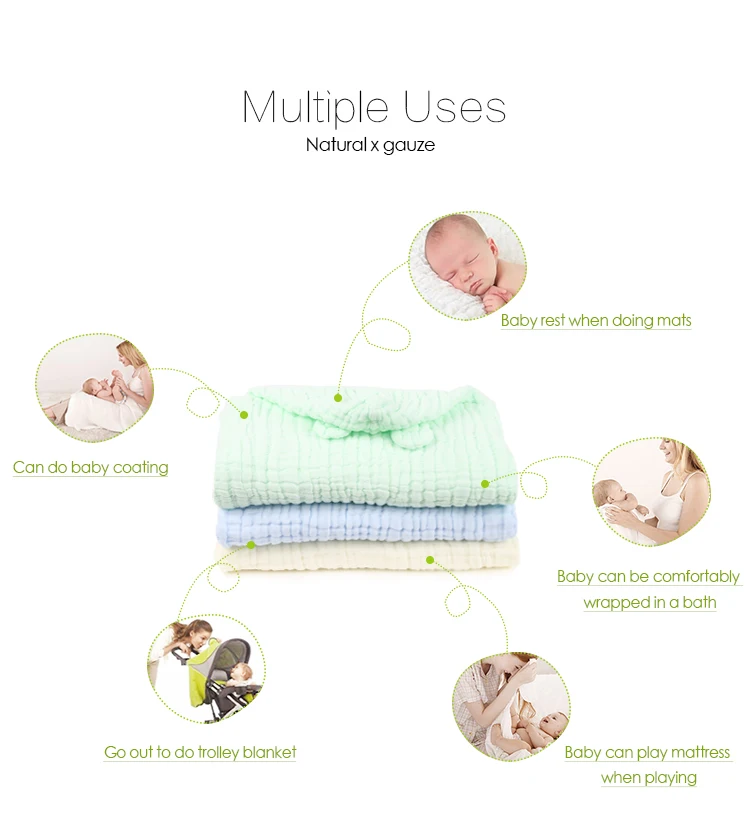 Multiple Uses
Natural x gauze

Baby rest when doing mats

Can do baby coating

Baby can be comfortably wrapped in a bath

Go out to do trolley blanket

Baby can play mattress when playing